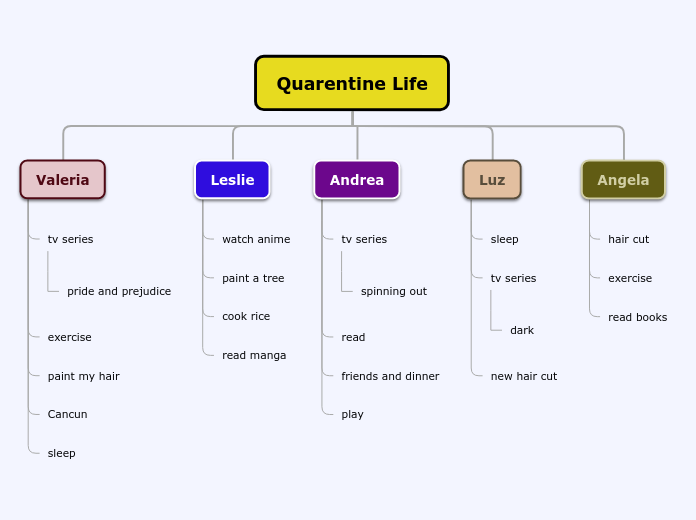 Quarentine Life

Valeria

tv series

pride and prejudice

exercise

paint my hair

Cancun

sleep

Leslie

watch anime

paint a tree

cook rice

read manga

Andrea

tv series

spinning out

read

friends and dinner

play

Luz

sleep

tv series

dark

new hair cut

Angela

hair cut

exercise

read books